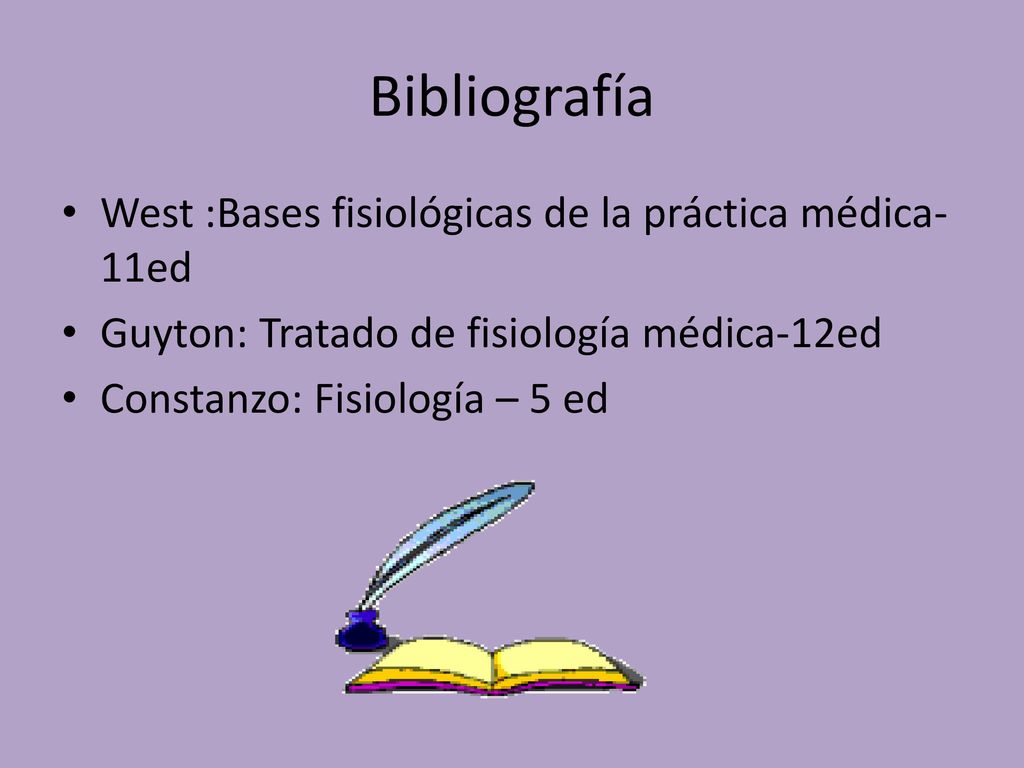 Bibliografía

• West :Bases fisiológicas de la práctica médica-11ed
• Guyton: Tratado de fisiología médica-12ed
• Constanzo: Fisiología – 5 ed